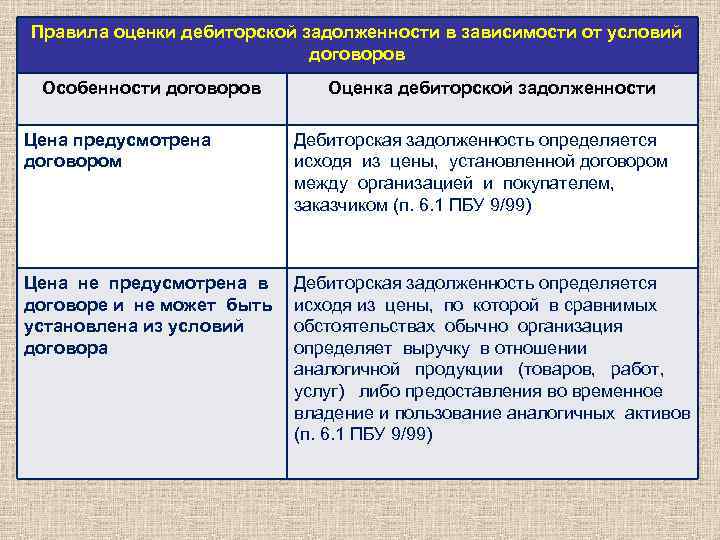 Правила оценки дебиторской задолженности в зависимости от условий договоров

| Особенности договоров | Оценка дебиторской задолженности |
|---|---|
| Цена предусмотрена договором | Дебиторская задолженность определяется исходя из цены, установленной договором между организацией и покупателем, заказчиком (п. 6.1 ПБУ 9/99) |
| Цена не предусмотрена в договоре и не может быть установлена из условий договора | Дебиторская задолженность определяется исходя из цены, по которой в сравнимых обстоятельствах обычно организация определяет выручку в отношении аналогичной продукции (товаров, работ, услуг) либо предоставления во временное владение и пользование аналогичных активов (п. 6.1 ПБУ 9/99) |